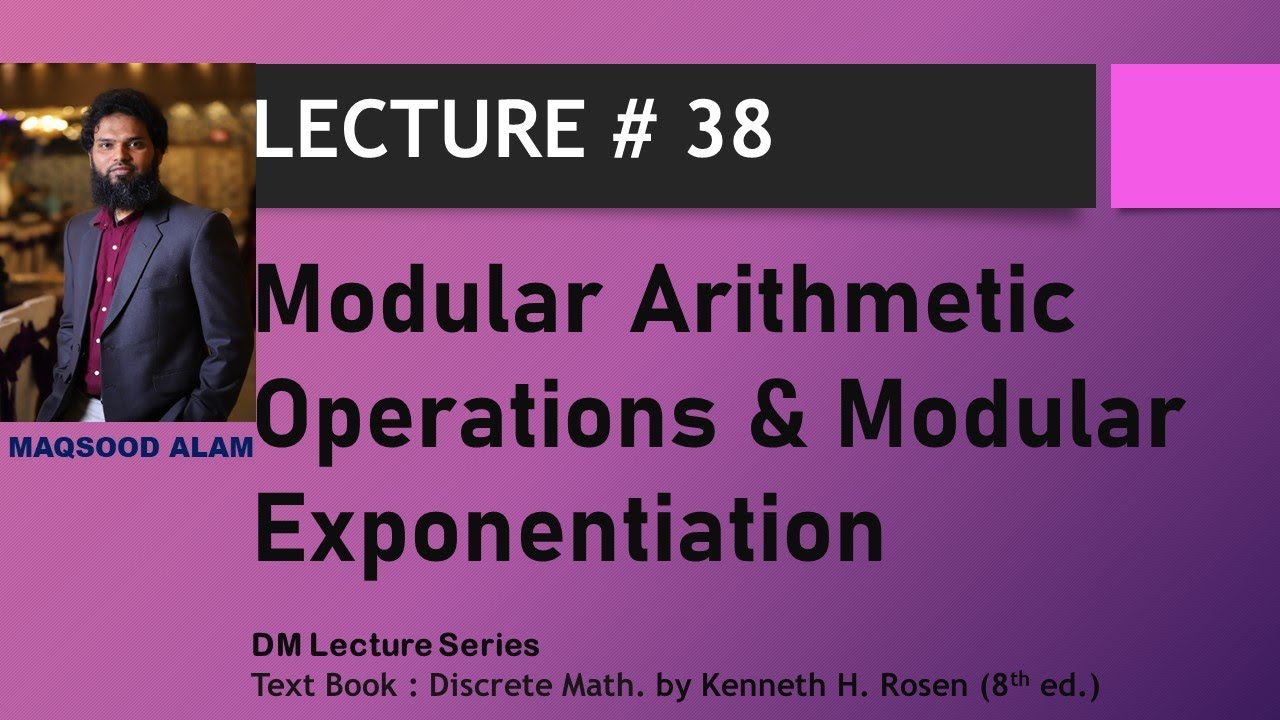 LECTURE # 38

MAQSOOD ALAM

Modular Arithmetic Operations & Modular Exponentiation

DM Lecture Series
Text Book : Discrete Math. by Kenneth H. Rosen ($8^{th}$ ed.)